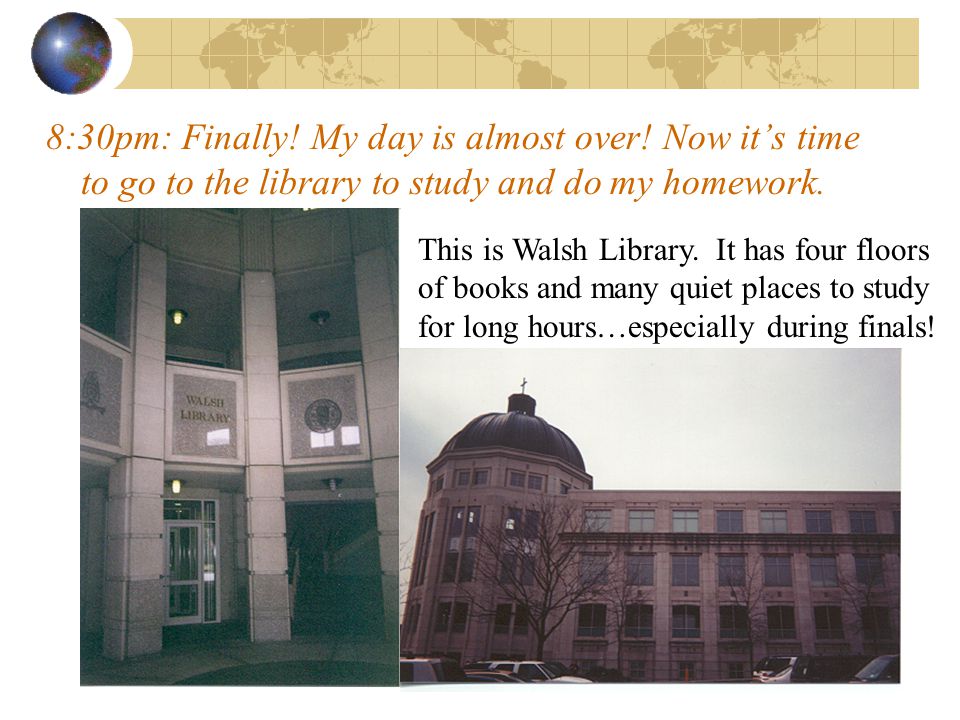 8:30pm: Finally! My day is almost over! Now it's time to go to the library to study and do my homework.

This is Walsh Library. It has four floors of books and many quiet places to study for long hours…especially during finals!

WALSH LIBRARY